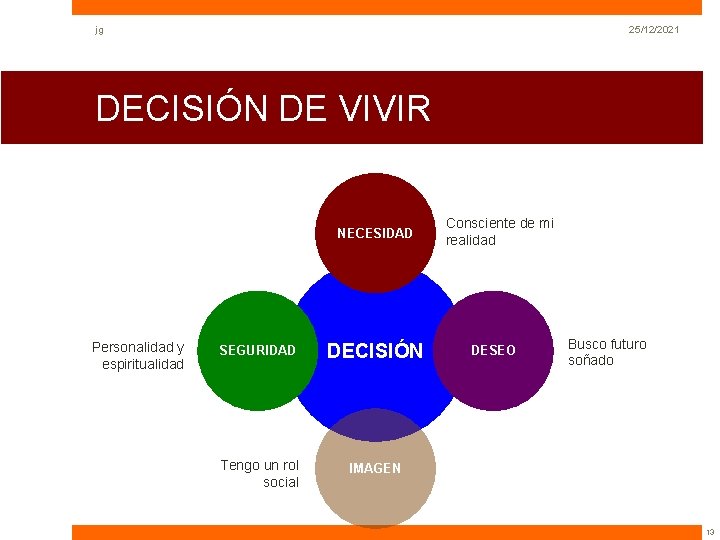 jg

25/12/2021

DECISIÓN DE VIVIR

NECESIDAD

Consciente de mi realidad

Personalidad y espiritualidad

SEGURIDAD

DECISIÓN

DESEO

Busco futuro soñado

Tengo un rol social

IMAGEN

13